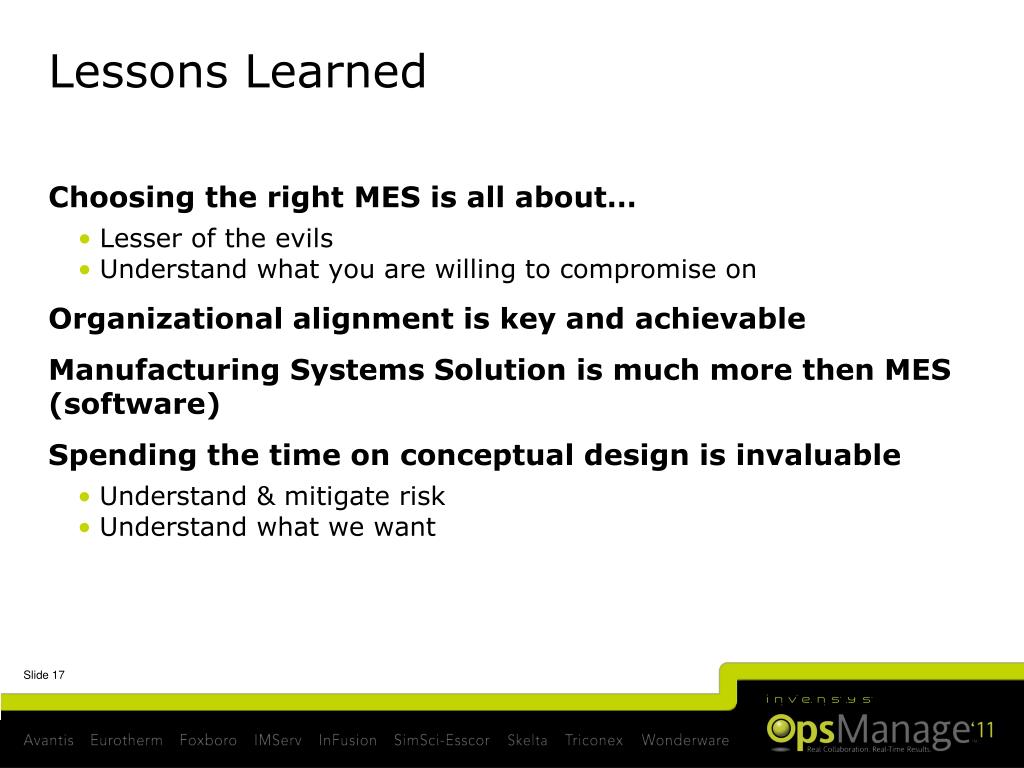 Lessons Learned

Choosing the right MES is all about…

• Lesser of the evils
• Understand what you are willing to compromise on

Organizational alignment is key and achievable

Manufacturing Systems Solution is much more then MES (software)

Spending the time on conceptual design is invaluable

• Understand & mitigate risk
• Understand what we want

Slide 17

Avantis Eurotherm Foxboro IMServ InFusion SimSci-Esscor Skelta Triconex Wonderware

invensys

OpsManage'11

Real Collaboration. Real-Time Results.